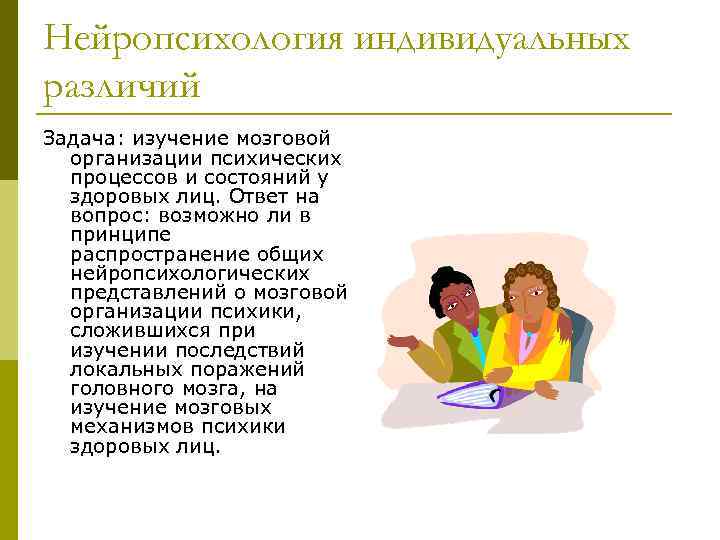 Нейропсихология индивидуальных различий

Задача: изучение мозговой организации психических процессов и состояний у здоровых лиц. Ответ на вопрос: возможно ли в принципе распространение общих нейропсихологических представлений о мозговой организации психики, сложившихся при изучении последствий локальных поражений головного мозга, на изучение мозговых механизмов психики здоровых лиц.